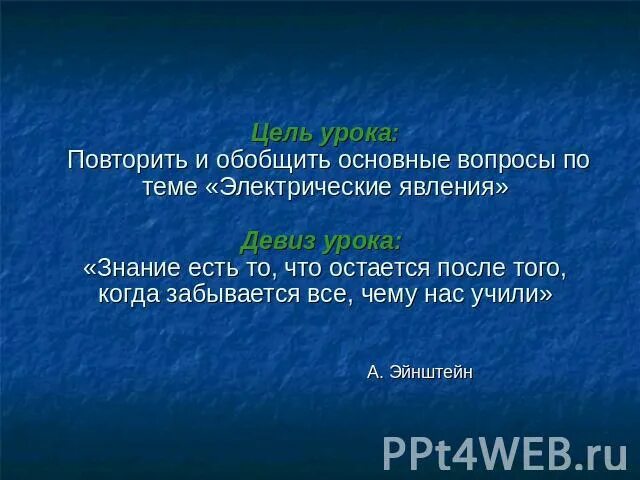 Цель урока:
Повторить и обобщить основные вопросы по теме «Электрические явления»

Девиз урока:
«Знание есть то, что остается после того, когда забывается все, чему нас учили»

А. Эйнштейн

PPt4WEB.ru